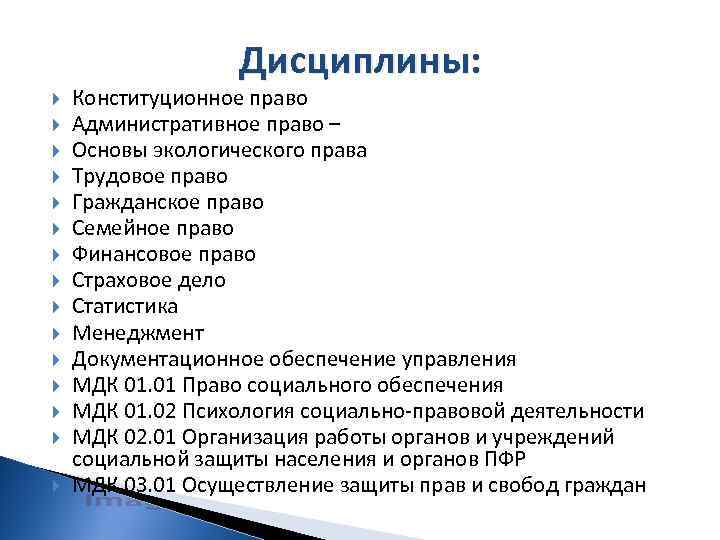 Дисциплины:

Конституционное право
Административное право –
Основы экологического права
Трудовое право
Гражданское право
Семейное право
Финансовое право
Страховое дело
Статистика
Менеджмент
Документационное обеспечение управления
МДК 01.01 Право социального обеспечения
МДК 01.02 Психология социально-правовой деятельности
МДК 02.01 Организация работы органов и учреждений социальной защиты населения и органов ПФР
МДК 03.01 Осуществление защиты прав и свобод граждан